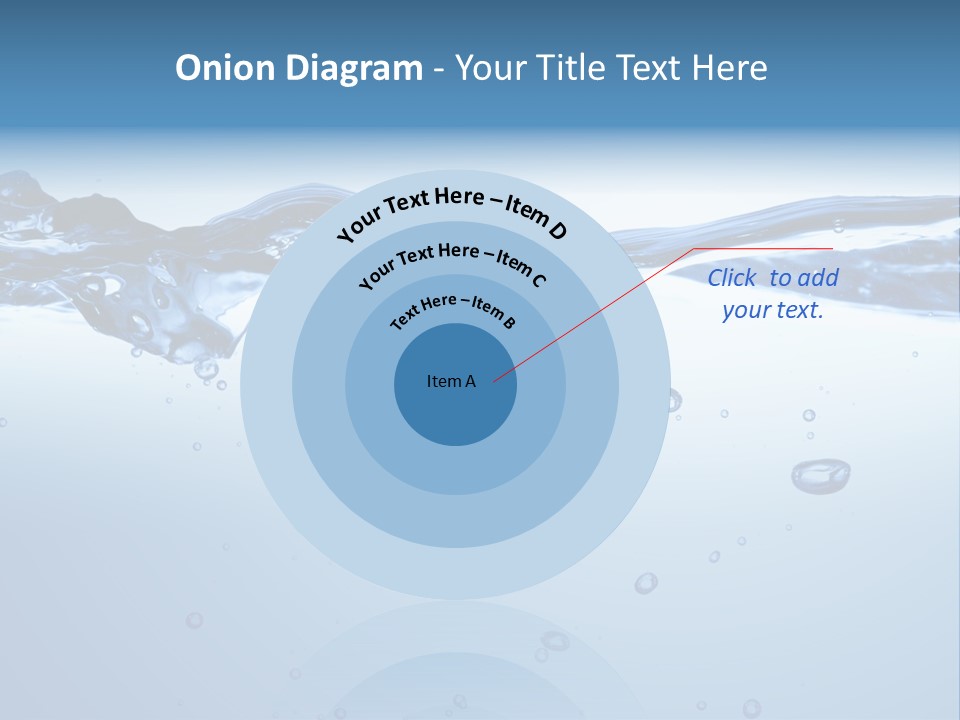 Onion Diagram - Your Title Text Here

Your Text Here – Item D

Your Text Here – Item C

Text Here – Item B

Item A

Click to add your text.